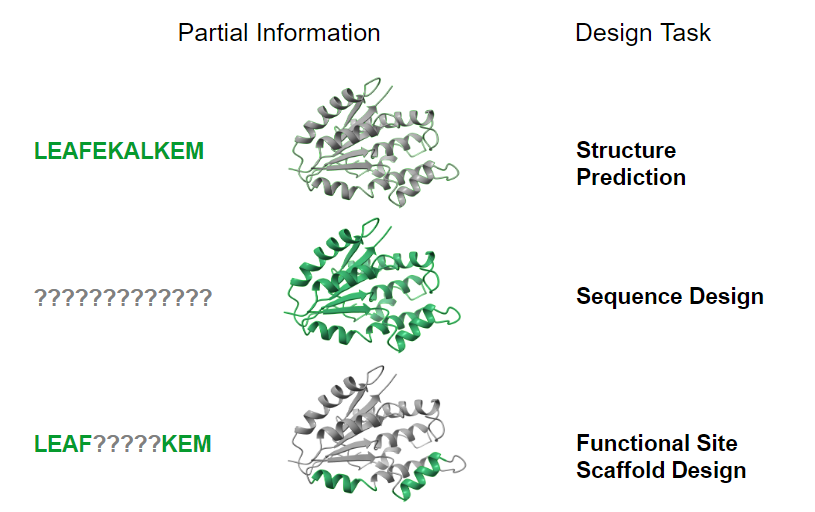 Partial Information

Design Task

LEAFEKALKEM

Structure Prediction

?????????????

Sequence Design

LEAF?????KEM

Functional Site Scaffold Design